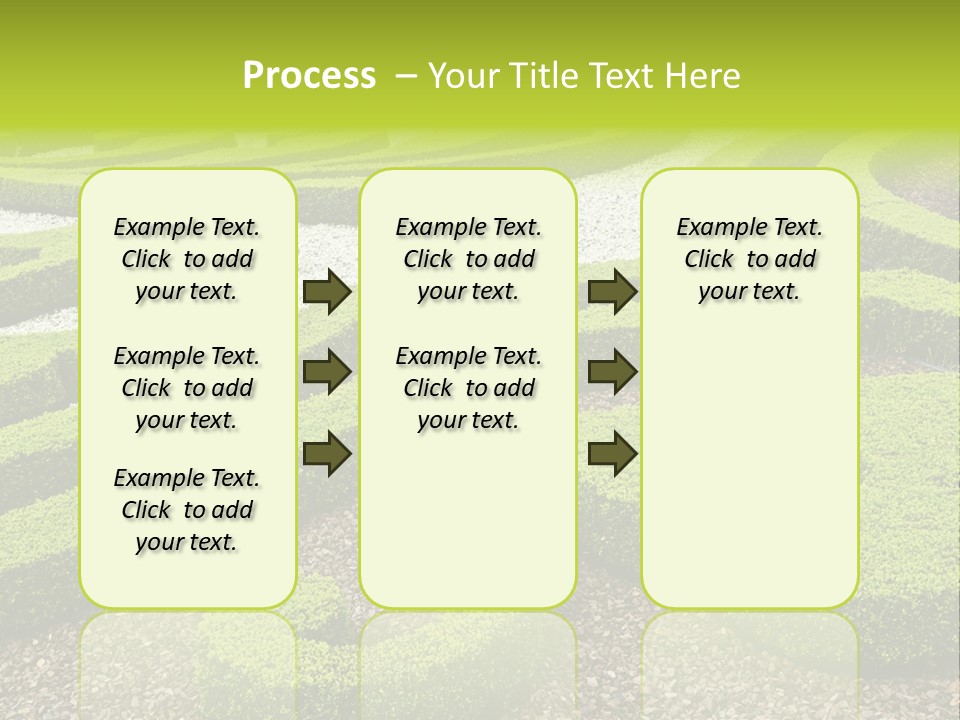 Process – Your Title Text Here

Example Text. Click to add your text.

Example Text. Click to add your text.

Example Text. Click to add your text.

Example Text. Click to add your text.

Example Text. Click to add your text.

Example Text. Click to add your text.